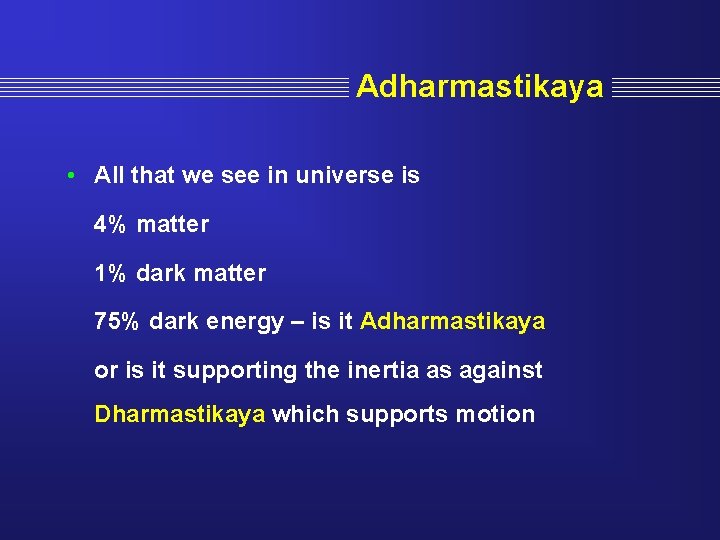 Adharmastikaya

• All that we see in universe is

4% matter

1% dark matter

75% dark energy – is it Adharmastikaya

or is it supporting the inertia as against

Dharmastikaya which supports motion